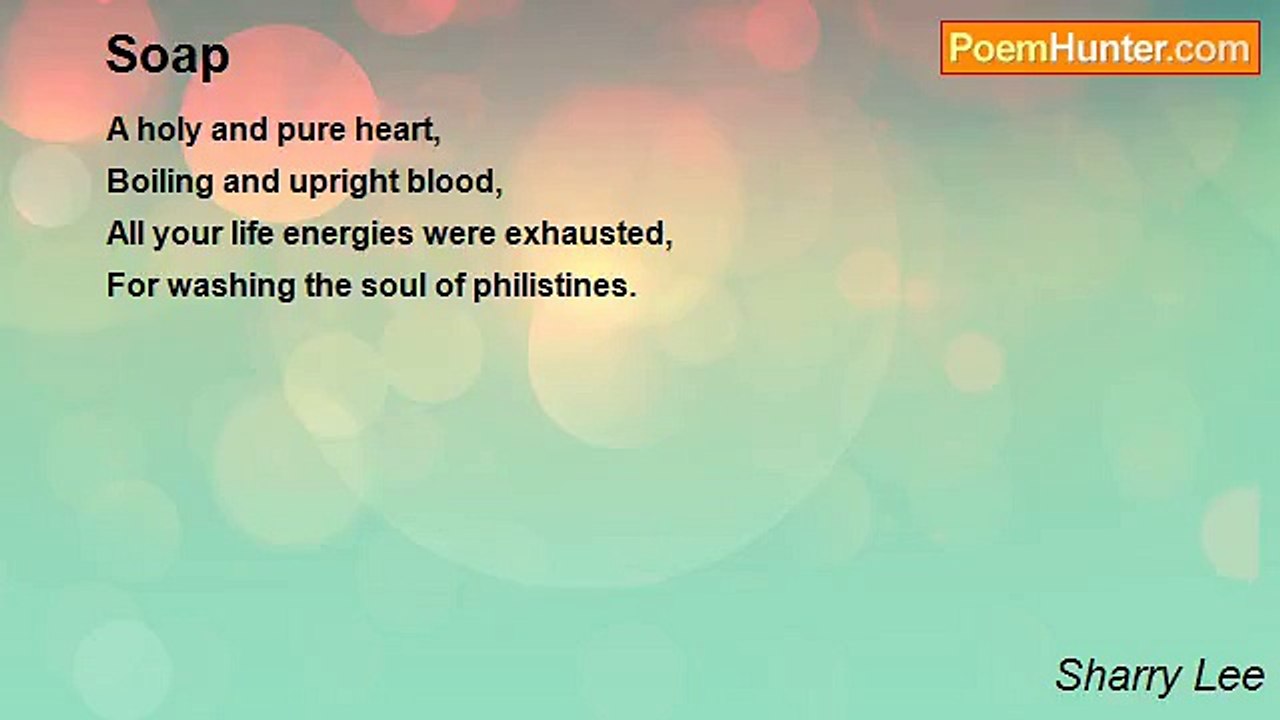 Soap

PoemHunter.com

A holy and pure heart,
Boiling and upright blood,
All your life energies were exhausted,
For washing the soul of philistines.

Sharry Lee